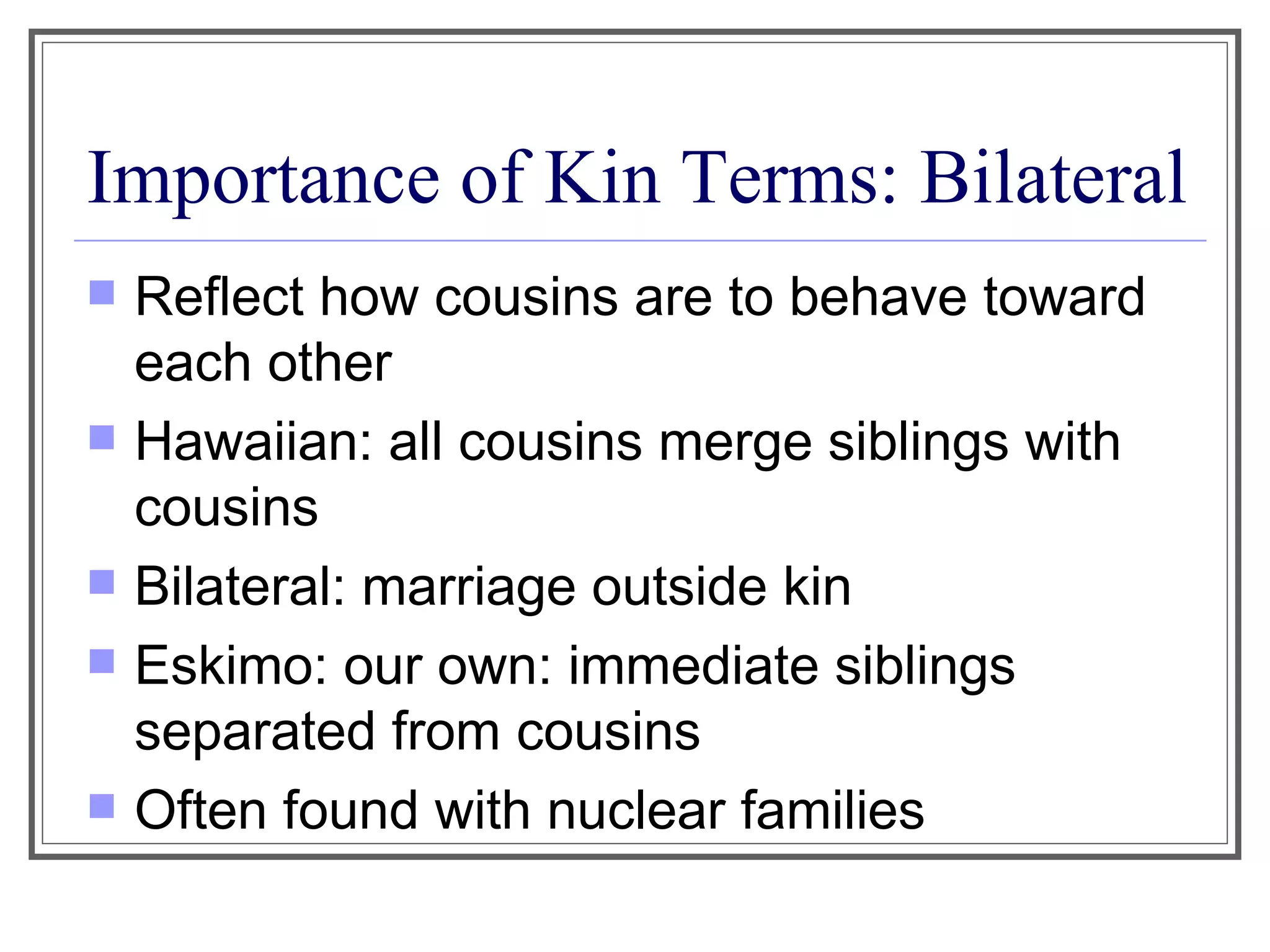 Importance of Kin Terms: Bilateral

- Reflect how cousins are to behave toward each other
- Hawaiian: all cousins merge siblings with cousins
- Bilateral: marriage outside kin
- Eskimo: our own: immediate siblings separated from cousins
- Often found with nuclear families